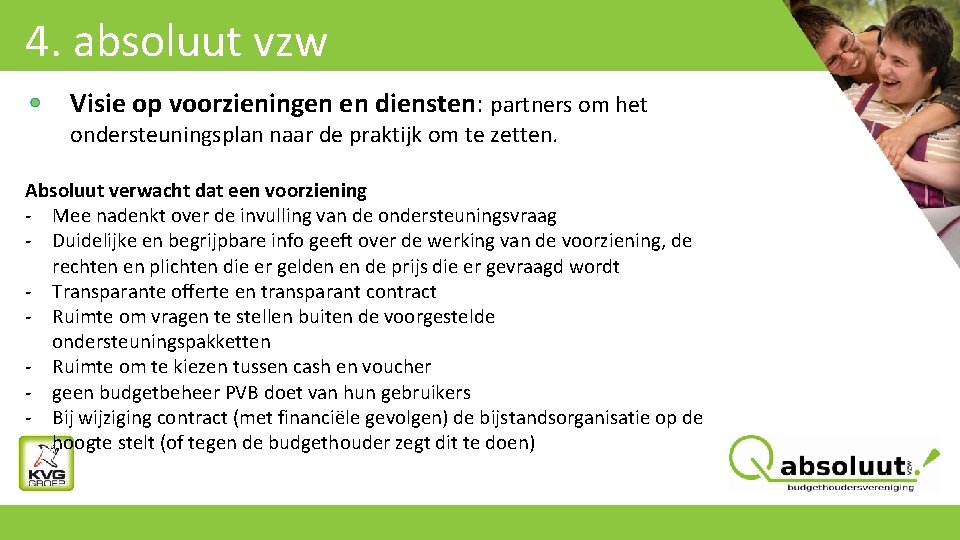 4. absoluut vzw

Visie op voorzieningen en diensten: partners om het ondersteuningsplan naar de praktijk om te zetten.

Absoluut verwacht dat een voorziening
- Mee nadenkt over de invulling van de ondersteuningsvraag
- Duidelijke en begrijpbare info geeft over de werking van de voorziening, de rechten en plichten die er gelden en de prijs die er gevraagd wordt
- Transparante offerte en transparant contract
- Ruimte om vragen te stellen buiten de voorgestelde ondersteuningspakketten
- Ruimte om te kiezen tussen cash en voucher
- geen budgetbeheer PVB doet van hun gebruikers
- Bij wijziging contract (met financiële gevolgen) de bijstandsorganisatie op de hoogte stelt (of tegen de budgethouder zegt dit te doen)

KVG GROEP

absoluut vzw
budgethoudersvereniging